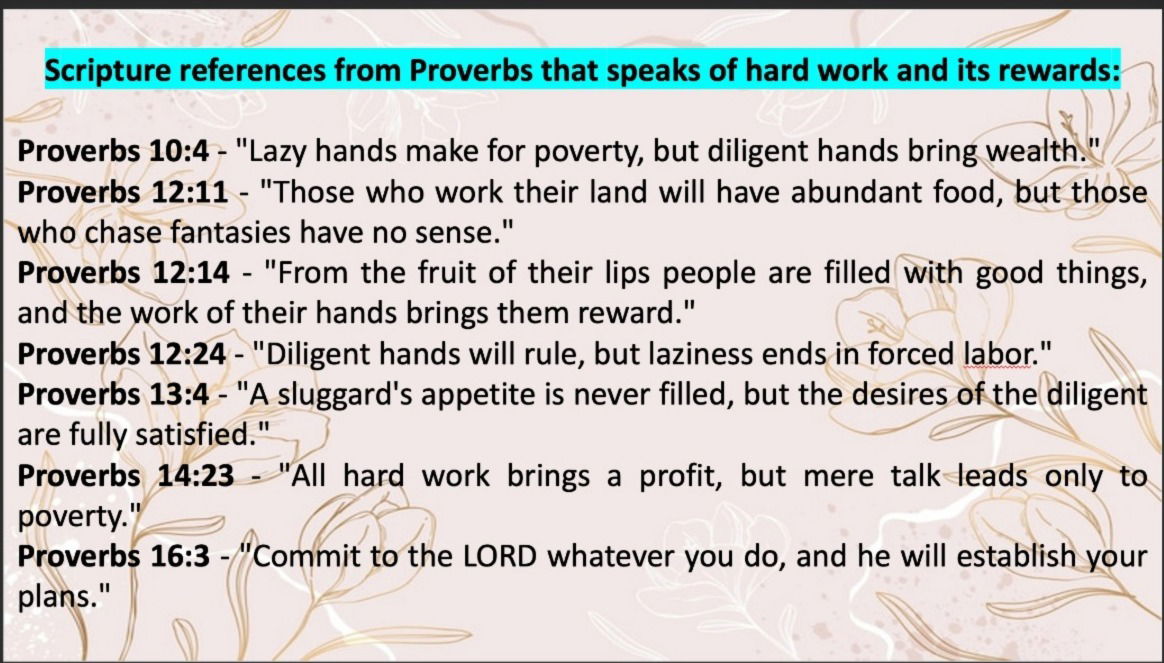 Scripture references from Proverbs that speaks of hard work and its rewards:

Proverbs 10:4 - "Lazy hands make for poverty, but diligent hands bring wealth."
Proverbs 12:11 - "Those who work their land will have abundant food, but those who chase fantasies have no sense."
Proverbs 12:14 - "From the fruit of their lips people are filled with good things, and the work of their hands brings them reward."
Proverbs 12:24 - "Diligent hands will rule, but laziness ends in forced labor."
Proverbs 13:4 - "A sluggard's appetite is never filled, but the desires of the diligent are fully satisfied."
Proverbs 14:23 - "All hard work brings a profit, but mere talk leads only to poverty."
Proverbs 16:3 - "Commit to the LORD whatever you do, and he will establish your plans."